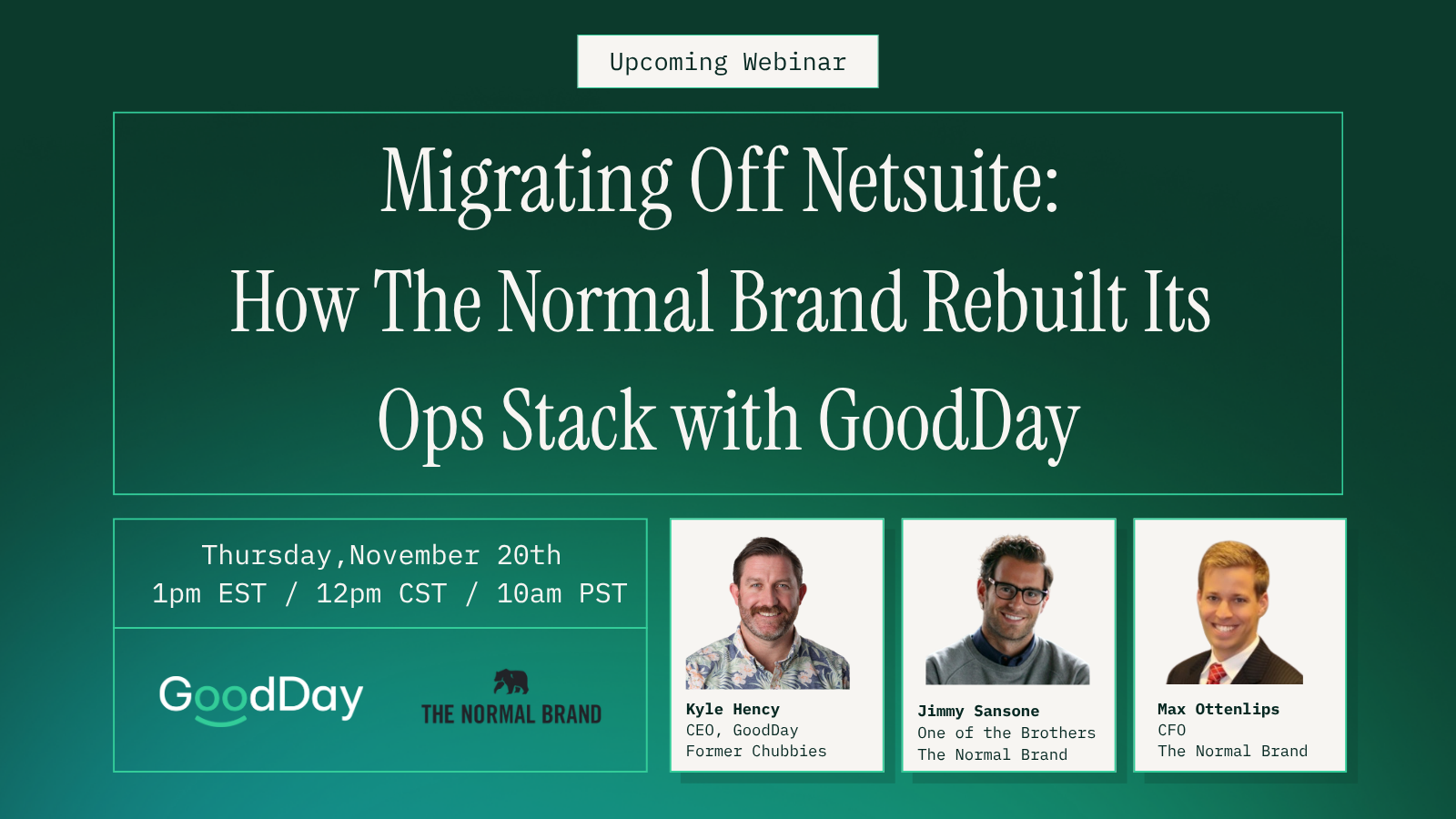 Upcoming Webinar

Migrating Off Netsuite: How The Normal Brand Rebuilt Its Ops Stack with GoodDay

Thursday,November 20th
1pm EST / 12pm CST / 10am PST

GoodDay

THE NORMAL BRAND

Kyle Hency
CEO, GoodDay
Former Chubbies

Jimmy Sansone
One of the Brothers
The Normal Brand

Max Ottenlips
CFO
The Normal Brand